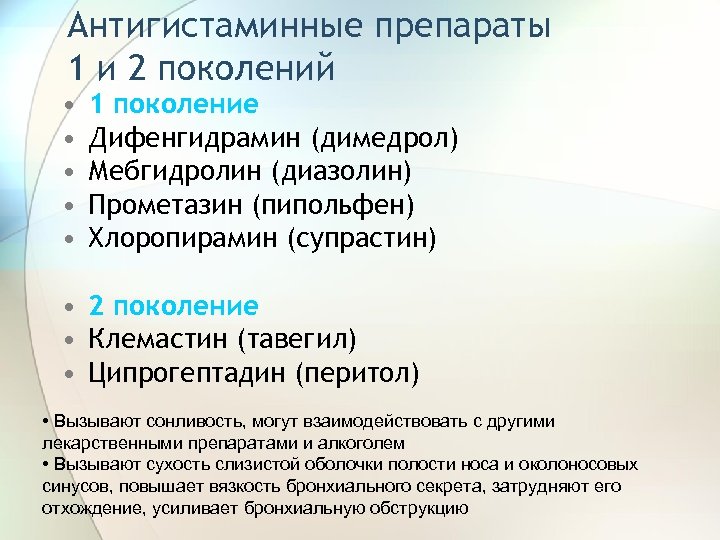 Антигистаминные препараты 1 и 2 поколений

• 1 поколение
• Дифенгидрамин (димедрол)
• Мебгидролин (диазолин)
• Прометазин (пипольфен)
• Хлоропирамин (супрастин)

• 2 поколение
• Клемастин (тавегил)
• Ципрогептадин (перитол)

• Вызывают сонливость, могут взаимодействовать с другими лекарственными препаратами и алкоголем
• Вызывают сухость слизистой оболочки полости носа и околоносовых синусов, повышает вязкость бронхиального секрета, затрудняют его отхождение, усиливает бронхиальную обструкцию